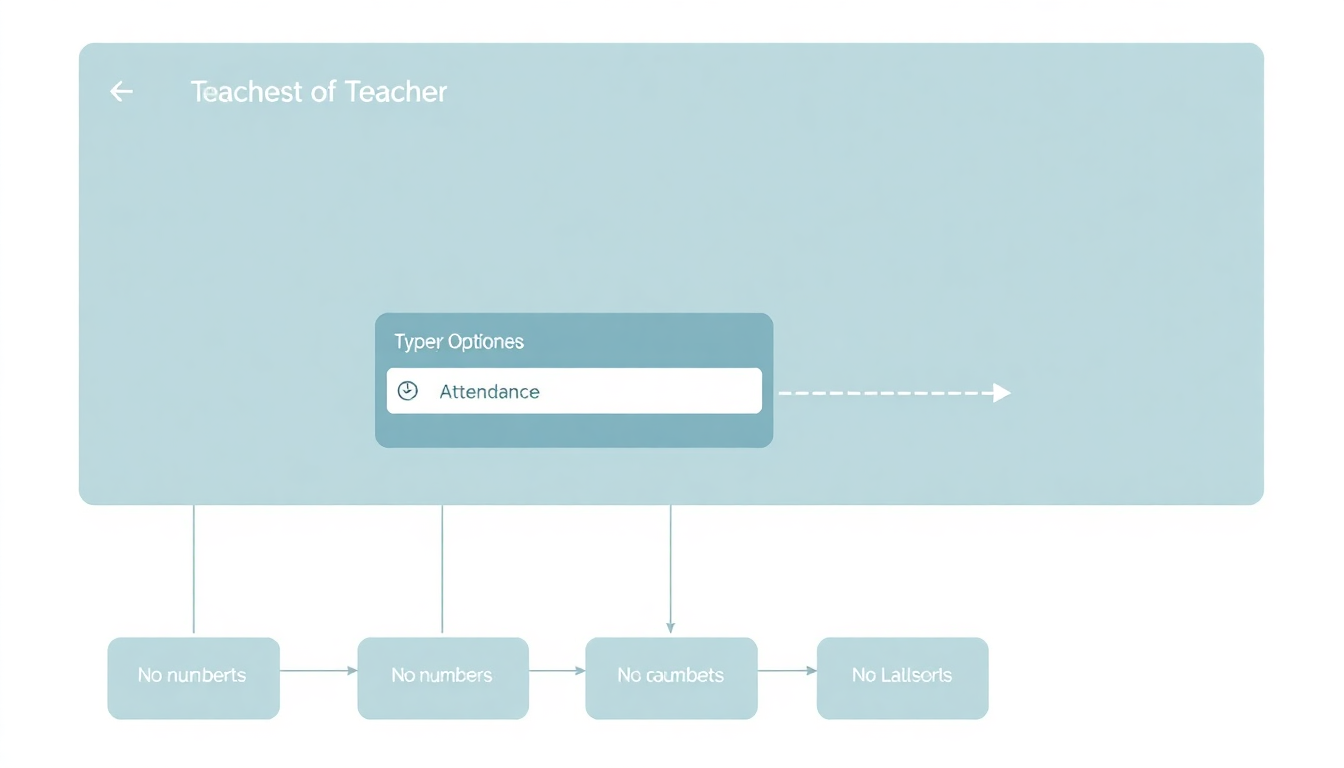 Teachest of Teacher

Typer Optiones

Attendance

No nunberts

No numbers

No caumbets

No Lallsorts